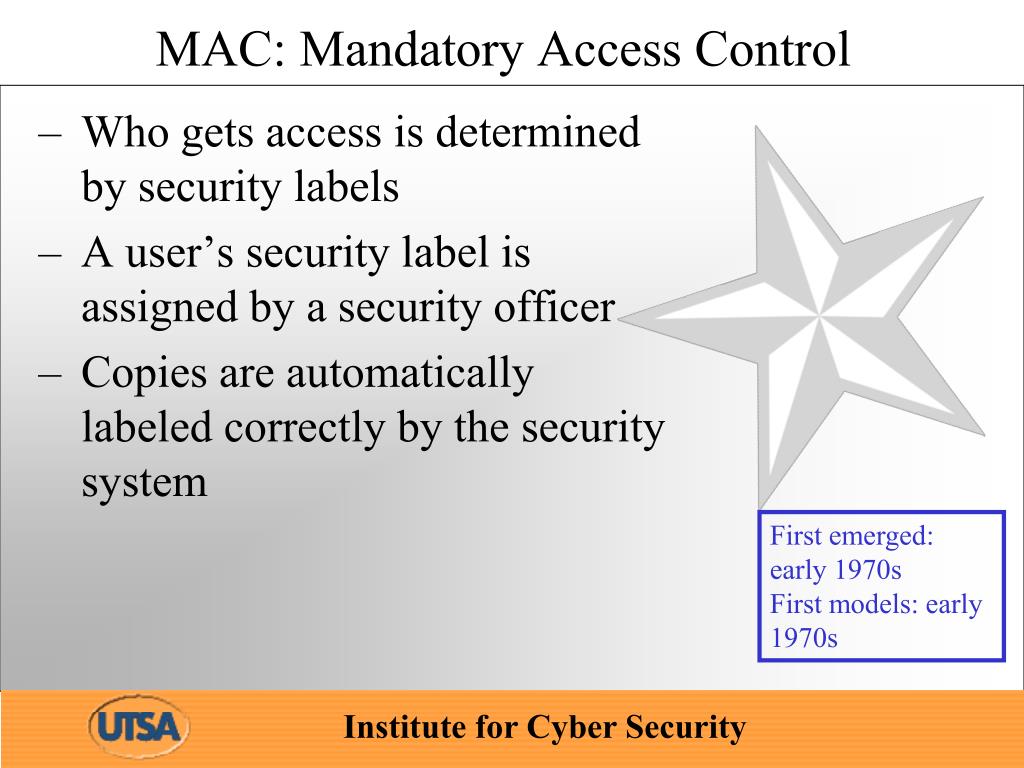 MAC: Mandatory Access Control

– Who gets access is determined by security labels
– A user’s security label is assigned by a security officer
– Copies are automatically labeled correctly by the security system

First emerged: early 1970s
First models: early 1970s

UTSA

Institute for Cyber Security